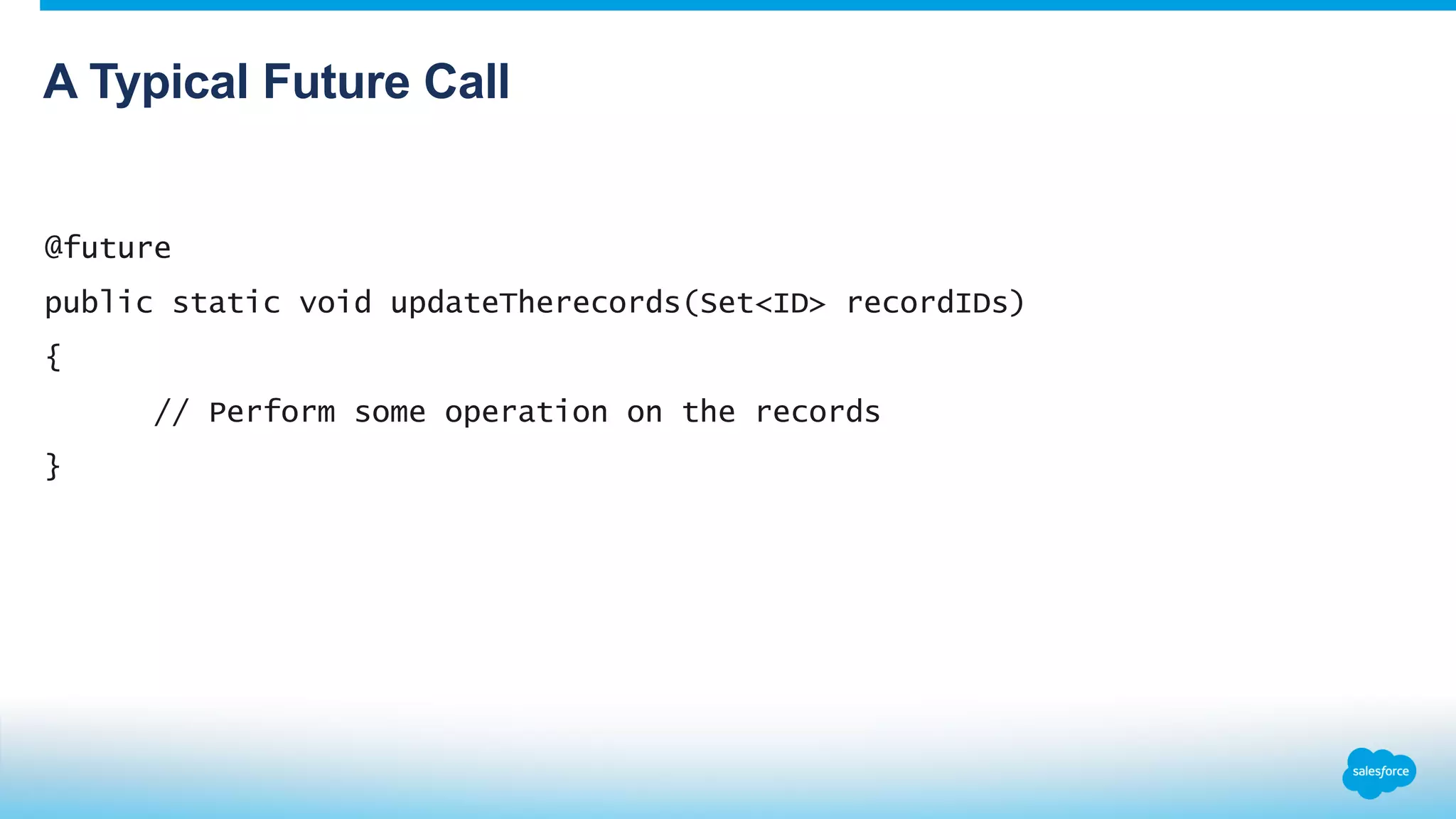 A Typical Future Call

@future

public static void updateTherecords(Set<ID> recordIDs)

{

// Perform some operation on the records

}

salesforce